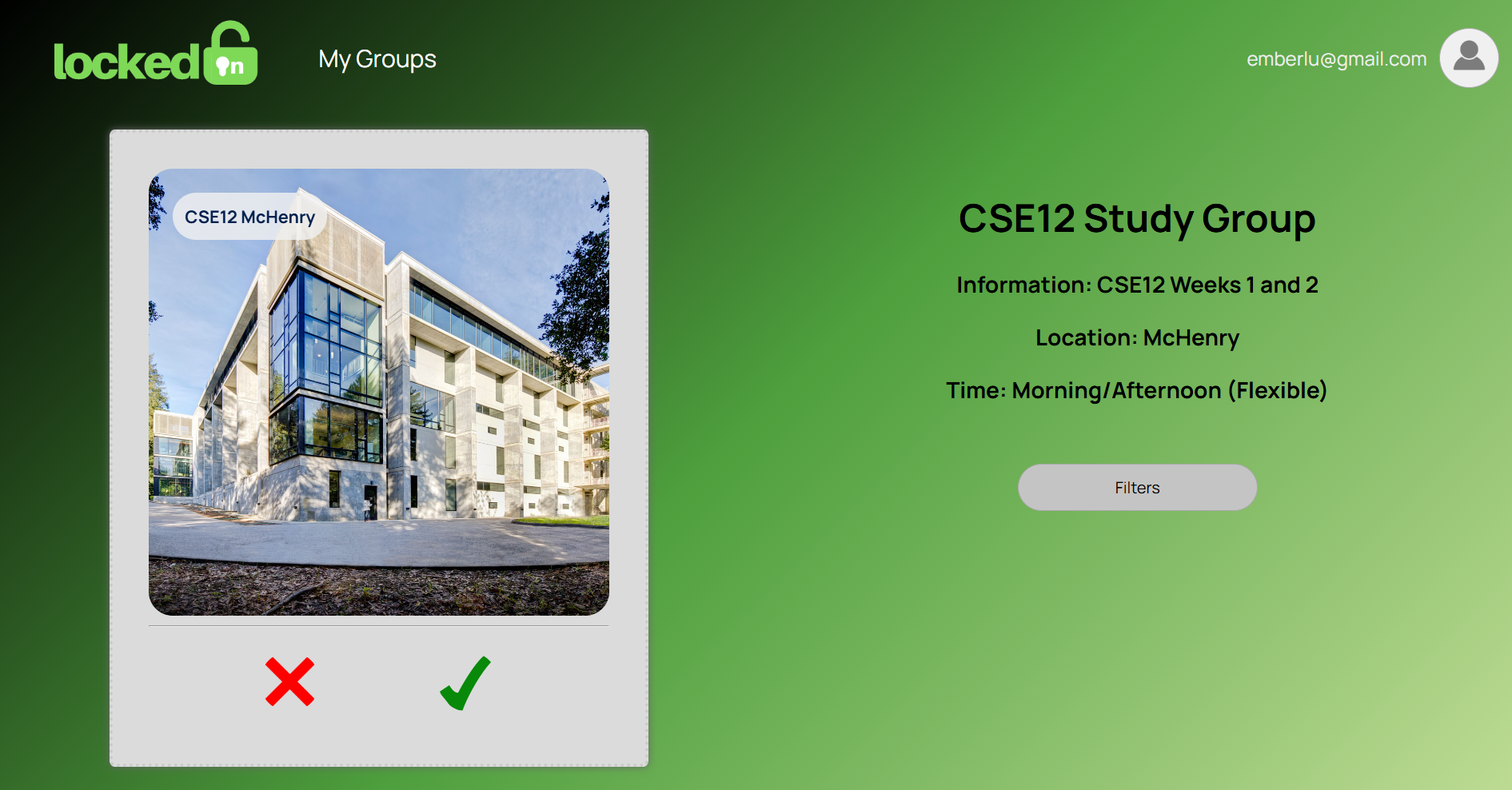 locked in

My Groups

emberlu@gmail.com

CSE12 McHenry

CSE12 Study Group

Information: CSE12 Weeks 1 and 2

Location: McHenry

Time: Morning/Afternoon (Flexible)

Filters